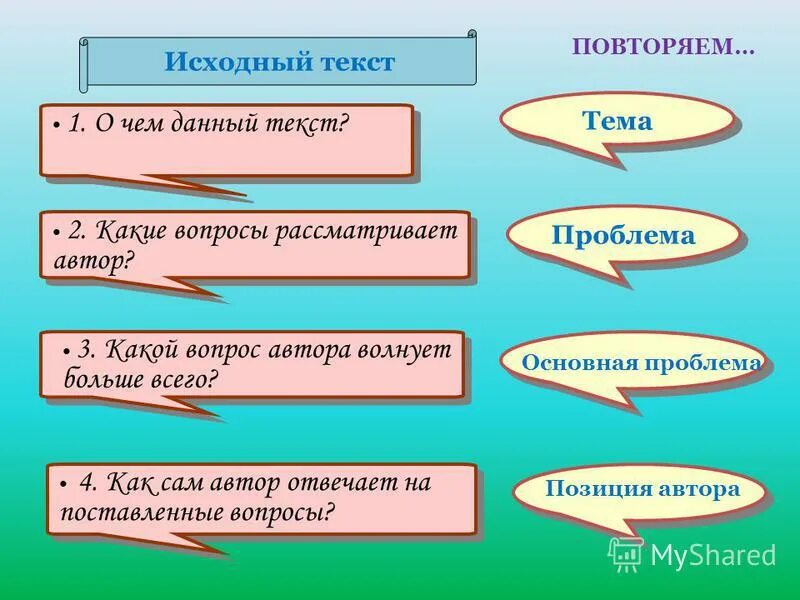 Исходный текст

ПОВТОРЯЕМ…

• 1. О чем данный текст?

Тема

• 2. Какие вопросы рассматривает автор?

Проблема

• 3. Какой вопрос автора волнует больше всего?

Основная проблема

• 4. Как сам автор отвечает на поставленные вопросы?

Позиция автора

MyShared